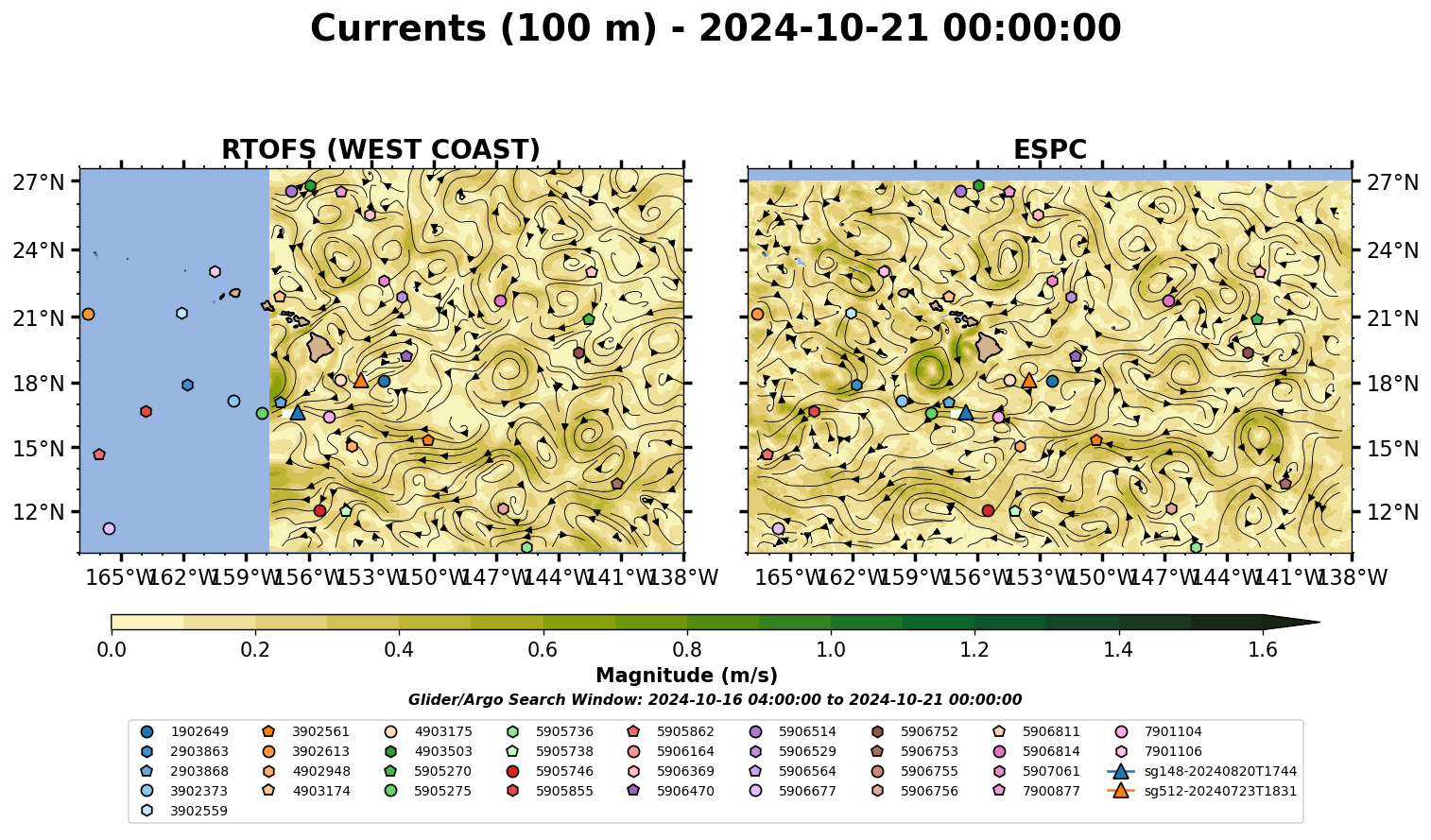 Currents (100 m) - 2024-10-21 00:00:00

RTOFS (WEST COAST)

27°N
24°N
21°N
18°N
15°N
12°N

165°W 162°W 159°W 156°W 153°W 150°W 147°W 144°W 141°W 138°W

ESPC

27°N
24°N
21°N
18°N
15°N
12°N

165°W 162°W 159°W 156°W 153°W 150°W 147°W 144°W 141°W 138°W

0.0 0.2 0.4 0.6 0.8 1.0 1.2 1.4 1.6

Magnitude (m/s)

Glider/Argo Search Window: 2024-10-16 04:00:00 to 2024-10-21 00:00:00

1902649
2903863
2903868
3902373
3902559
3902561
3902613
4902948
4903174
4903175
4903503
5905270
5905275
5905736
5905738
5905746
5905855
5905862
5906164
5906369
5906470
5906514
5906529
5906564
5906677
5906752
5906753
5906755
5906756
5906811
5906814
5907061
7900877
7901104
7901106
sg148-20240820T1744
sg512-20240723T1831